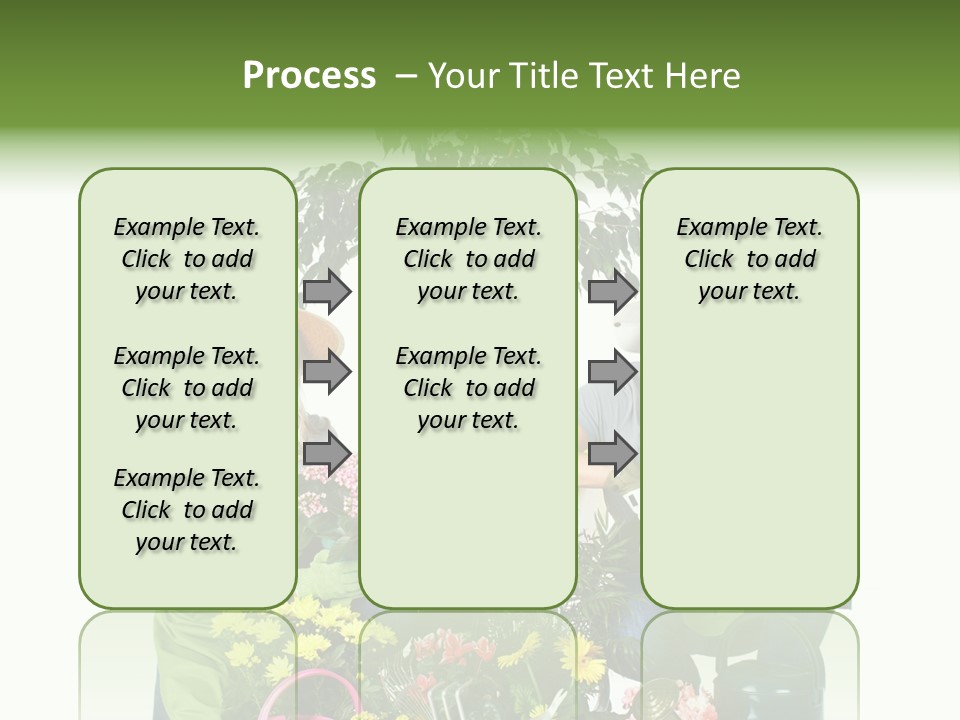 Process – Your Title Text Here

Example Text. Click to add your text.

Example Text. Click to add your text.

Example Text. Click to add your text.

Example Text. Click to add your text.

Example Text. Click to add your text.

Example Text. Click to add your text.